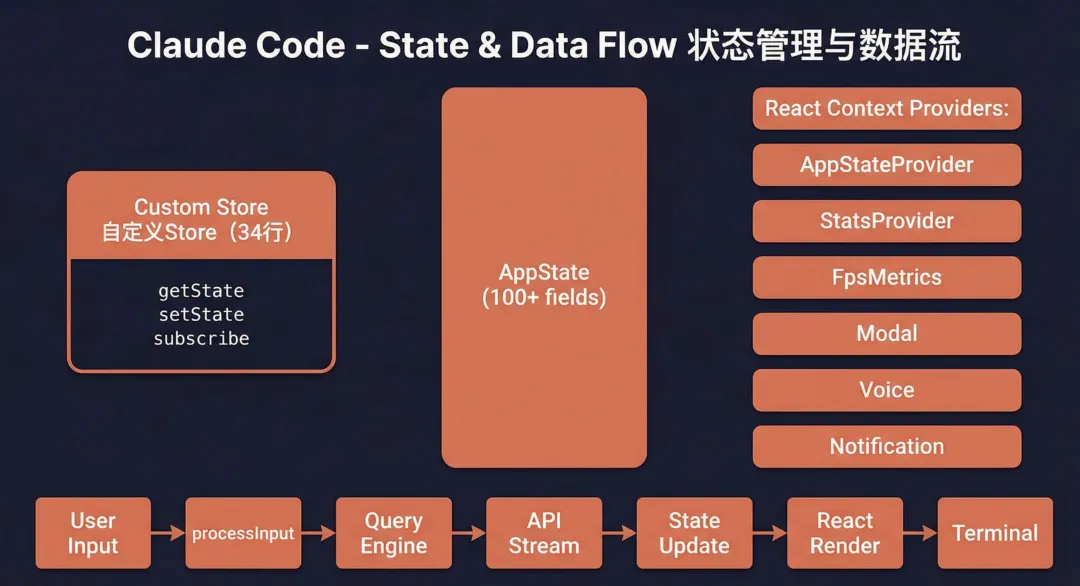 Claude Code - State & Data Flow 状态管理与数据流

Custom Store
自定义Store（34行）

getState
setState
subscribe

AppState
(100+ fields)

React Context Providers:

AppStateProvider

StatsProvider

FpsMetrics

Modal

Voice

Notification

User Input

processInput

Query Engine

API Stream

State Update

React Render

Terminal